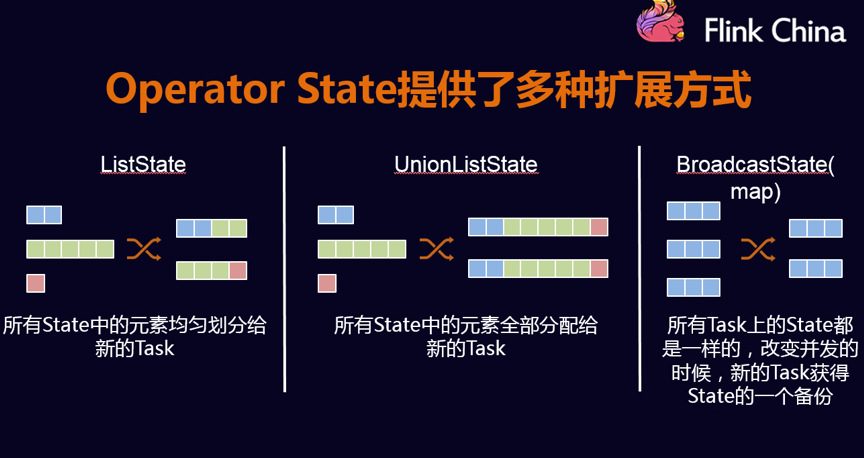 Flink China

Operator State提供了多种扩展方式

ListState

所有State中的元素均匀划分给新的Task

UnionListState

所有State中的元素全部分配给新的Task

BroadcastState(map)

所有Task上的State都是一样的，改变并发的时候，新的Task获得State的一个备份